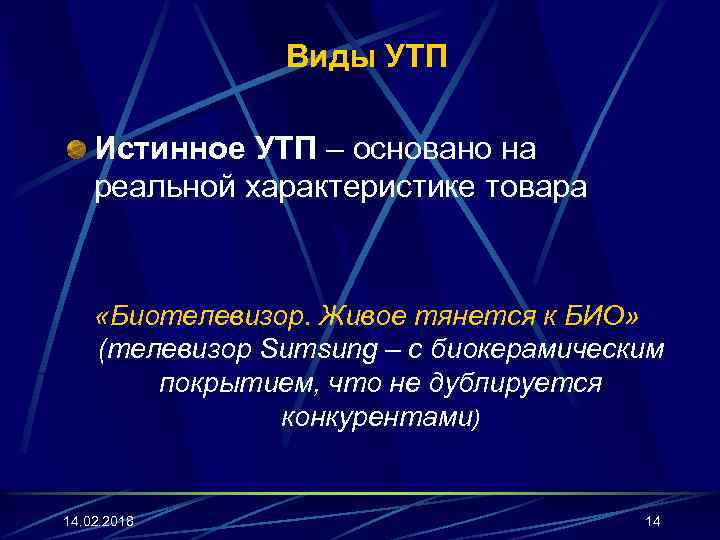 Виды УТП

Истинное УТП – основано на реальной характеристике товара

«Биотелевизор. Живое тянется к БИО» (телевизор Sumsung – с биокерамическим покрытием, что не дублируется конкурентами)

14.02.2018

14